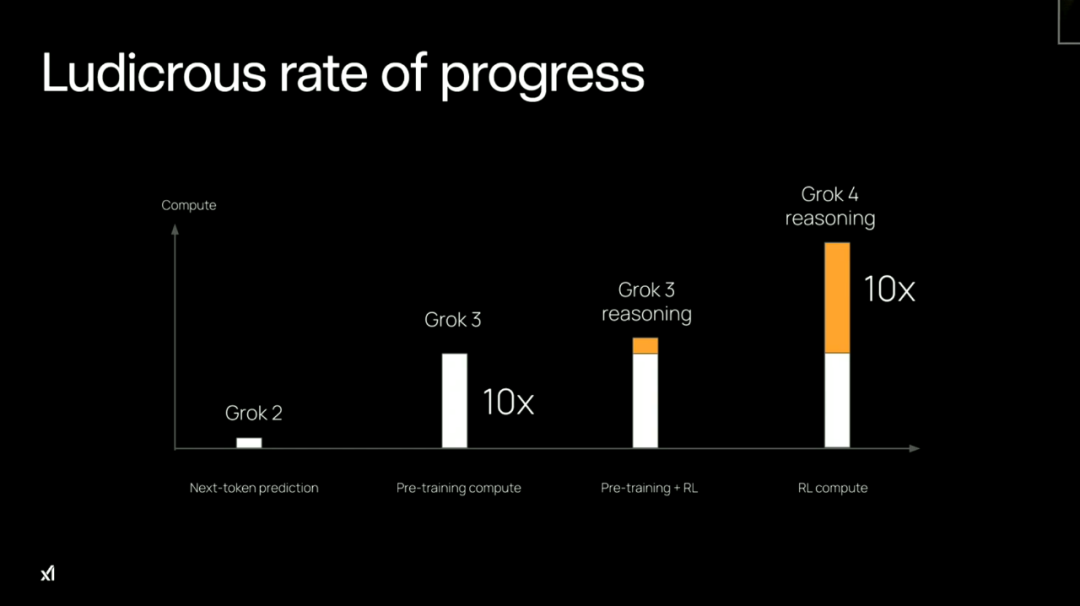 Ludicrous rate of progress

Compute

Grok 2

Grok 3

10x

Grok 3 reasoning

Grok 4 reasoning

10x

Next-token prediction

Pre-training compute

Pre-training + RL

RL compute

xI